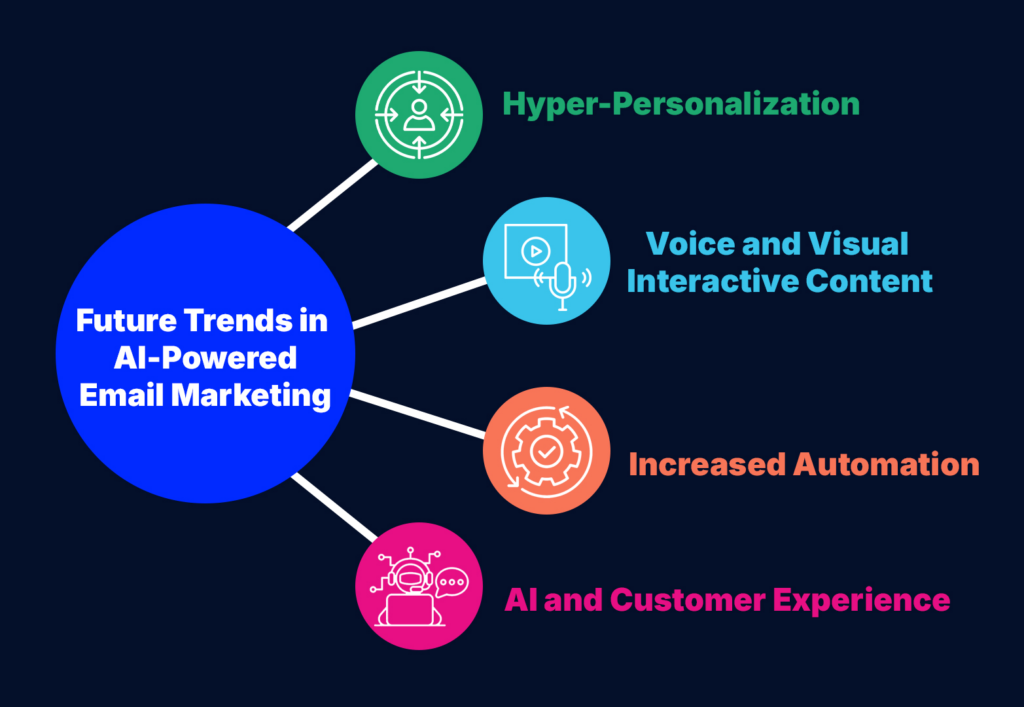 Future Trends in AI-Powered Email Marketing

Hyper-Personalization

Voice and Visual Interactive Content

Increased Automation

AI and Customer Experience